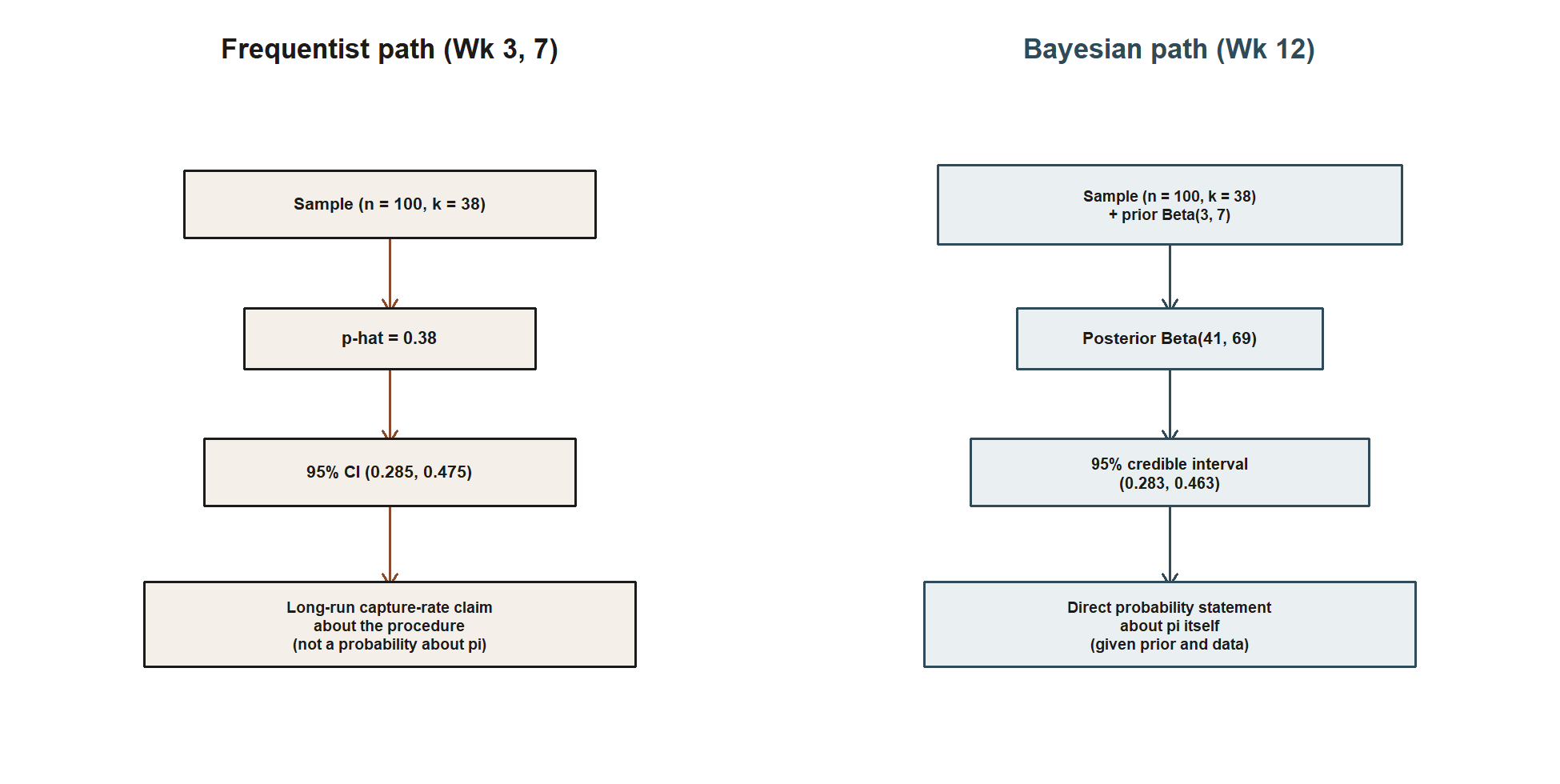 Frequentist path (Wk 3, 7)

Sample (n = 100, k = 38)

p-hat = 0.38

95% CI (0.285, 0.475)

Long-run capture-rate claim
about the procedure
(not a probability about pi)

Bayesian path (Wk 12)

Sample (n = 100, k = 38)
+ prior Beta(3, 7)

Posterior Beta(41, 69)

95% credible interval
(0.283, 0.463)

Direct probability statement
about pi itself
(given prior and data)